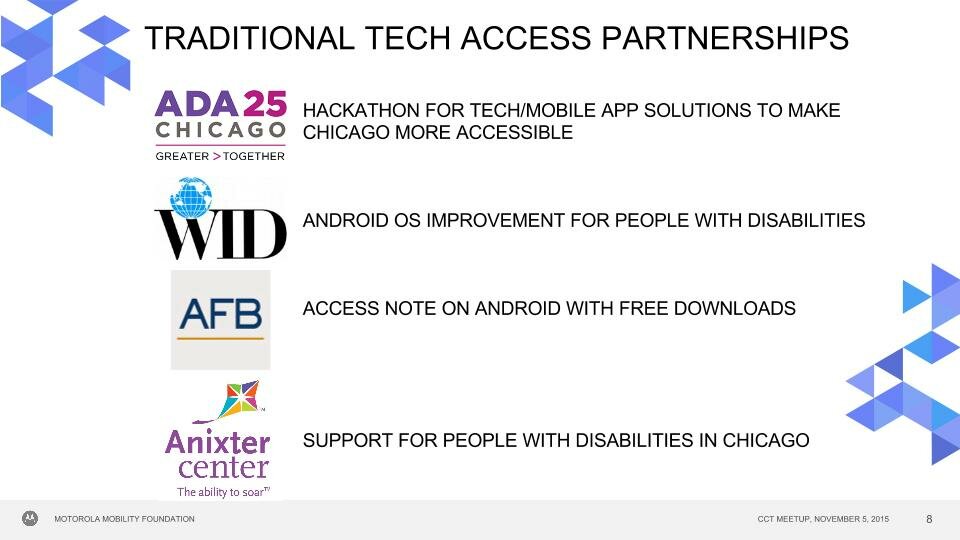 TRADITIONAL TECH ACCESS PARTNERSHIPS

ADA 25
CHICAGO
GREATER > TOGETHER

HACKATHON FOR TECH/MOBILE APP SOLUTIONS TO MAKE CHICAGO MORE ACCESSIBLE

WID

ANDROID OS IMPROVEMENT FOR PEOPLE WITH DISABILITIES

AFB

ACCESS NOTE ON ANDROID WITH FREE DOWNLOADS

Anixter center
The ability to soar™

SUPPORT FOR PEOPLE WITH DISABILITIES IN CHICAGO

MOTOROLA MOBILITY FOUNDATION

CCT MEETUP, NOVEMBER 5, 2015

8